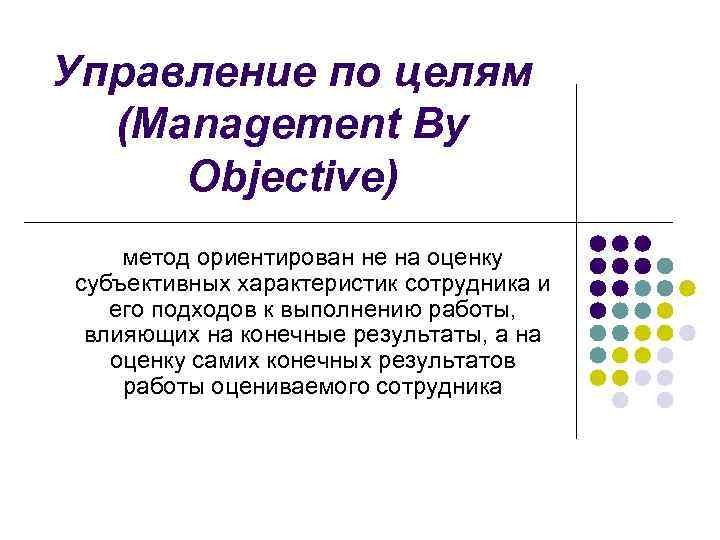 Управление по целям (Management By Objective)

метод ориентирован не на оценку субъективных характеристик сотрудника и его подходов к выполнению работы, влияющих на конечные результаты, а на оценку самих конечных результатов работы оцениваемого сотрудника